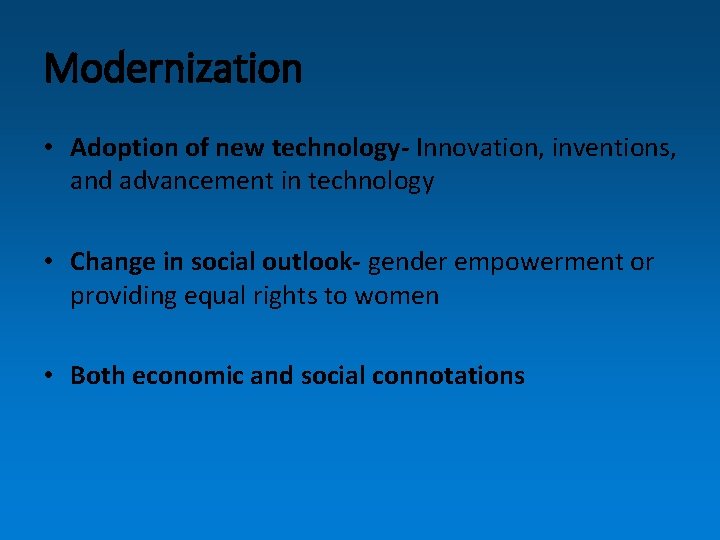 Modernization

• Adoption of new technology- Innovation, inventions, and advancement in technology

• Change in social outlook- gender empowerment or providing equal rights to women

• Both economic and social connotations